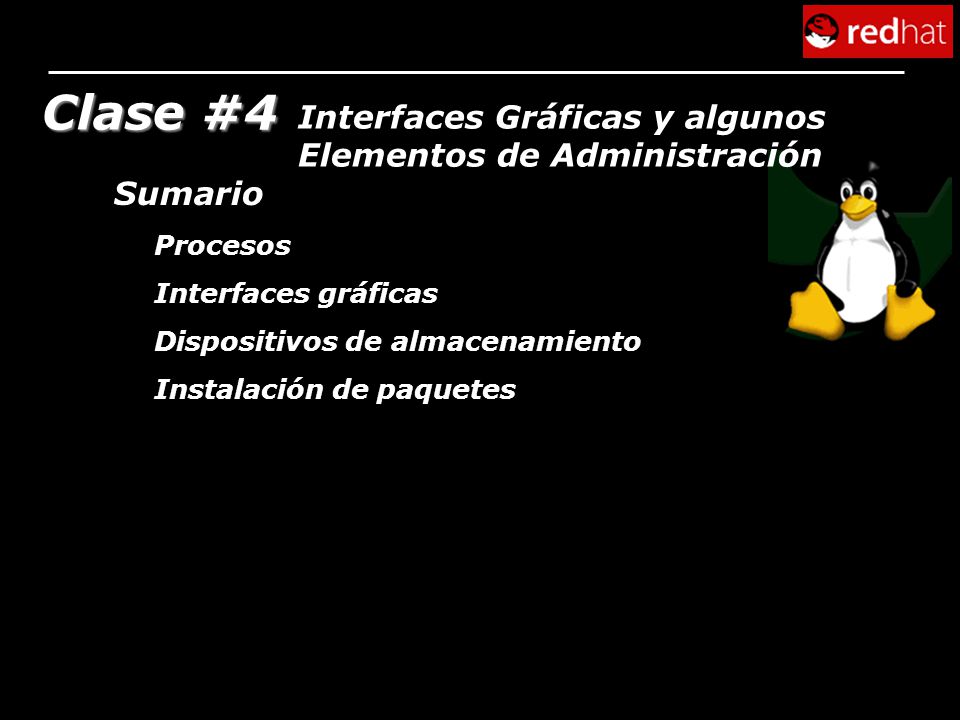 redhat

Clase #4 Interfaces Gráficas y algunos Elementos de Administración

Sumario

Procesos

Interfaces gráficas

Dispositivos de almacenamiento

Instalación de paquetes